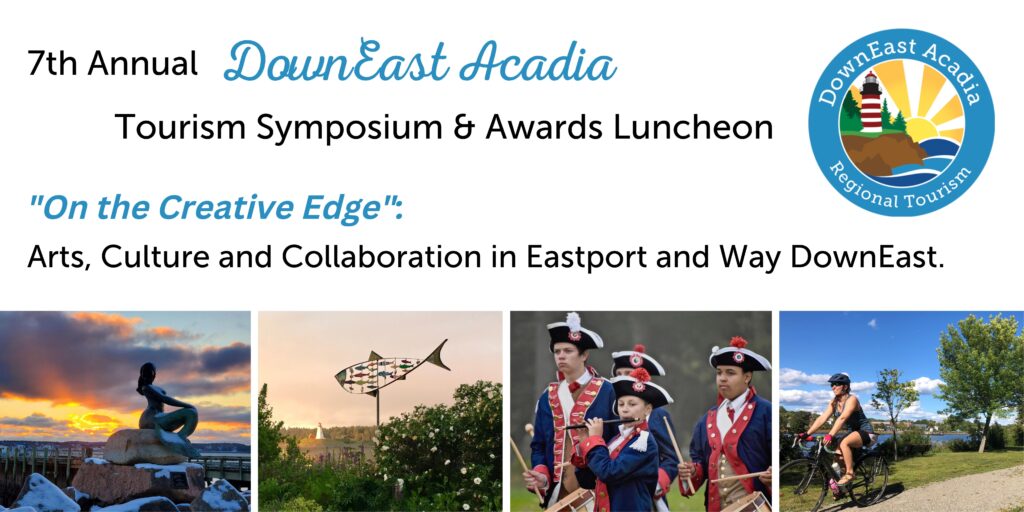 7th Annual DownEast Acadia

Tourism Symposium & Awards Luncheon

"On the Creative Edge":

Arts, Culture and Collaboration in Eastport and Way DownEast.

DownEast Acadia
Regional Tourism